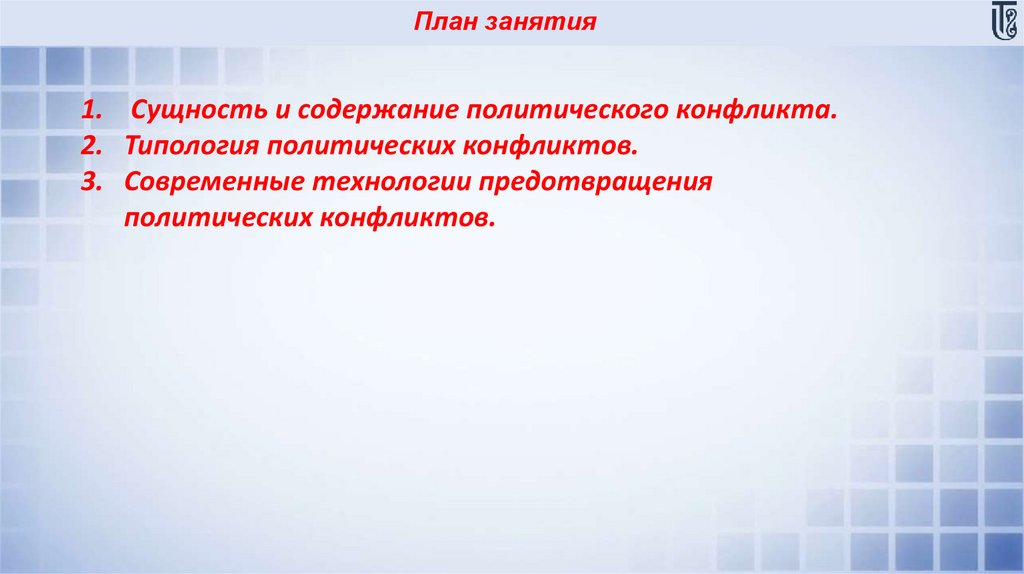 План занятия

1. Сущность и содержание политического конфликта.
2. Типология политических конфликтов.
3. Современные технологии предотвращения политических конфликтов.